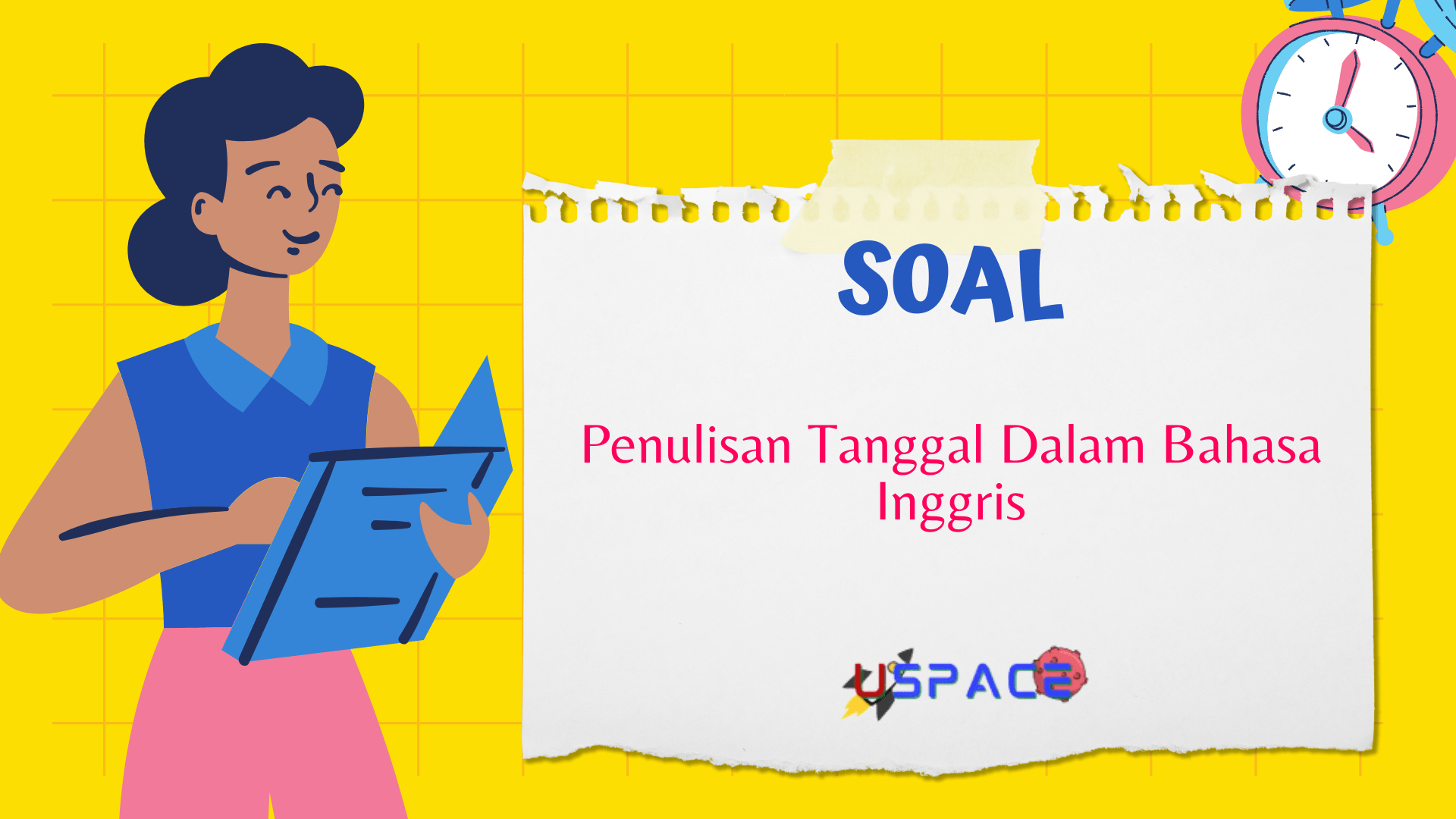 SOAL

Penulisan Tanggal Dalam Bahasa Inggris

USPACE